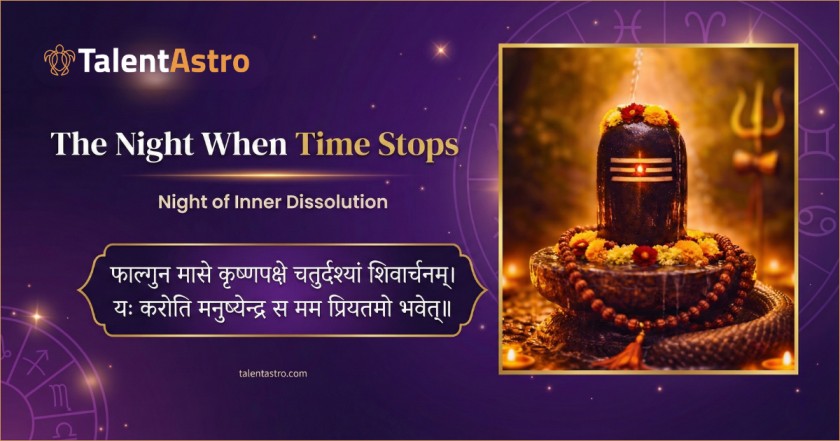 TalentAstro

The Night When Time Stops

Night of Inner Dissolution

फाल्गुन मासे कृष्णपक्षे चतुर्दश्यां शिवार्चनम्।
यः करोति मनुष्येन्द्र स मम प्रियतमो भवेत्॥

talentastro.com